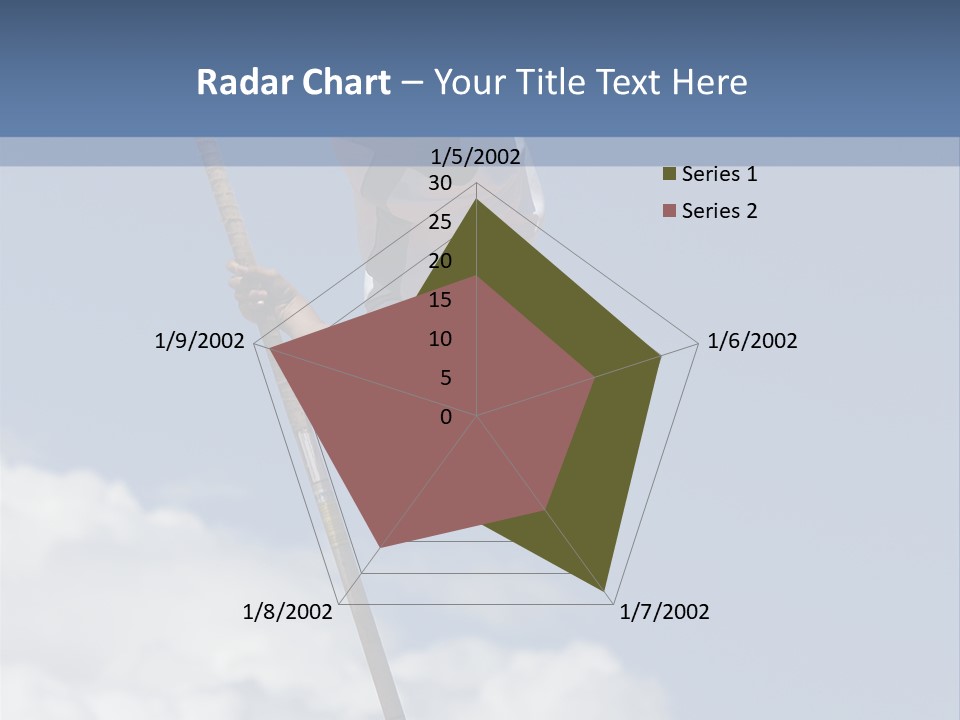 Radar Chart – Your Title Text Here

1/5/2002
30
25
20
15
10
5
0
1/6/2002
1/7/2002
1/8/2002
1/9/2002

Series 1
Series 2